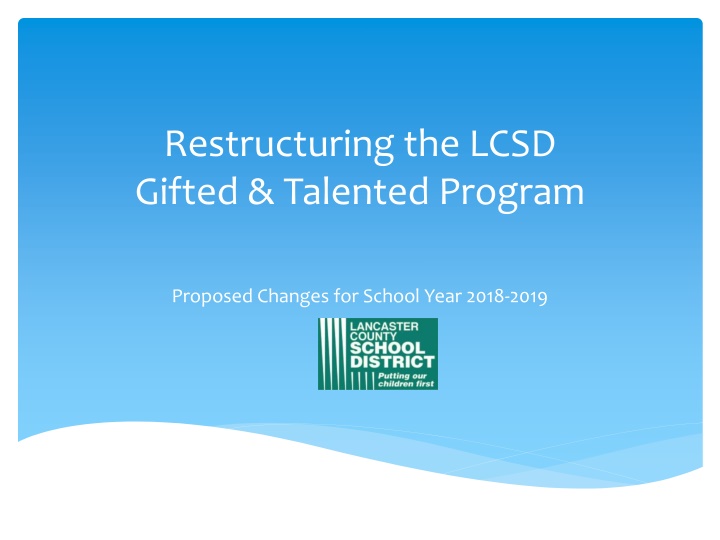 Restructuring the LCSD Gifted & Talented Program

Proposed Changes for School Year 2018-2019

LANCASTER COUNTY SCHOOL DISTRICT
Putting our children first